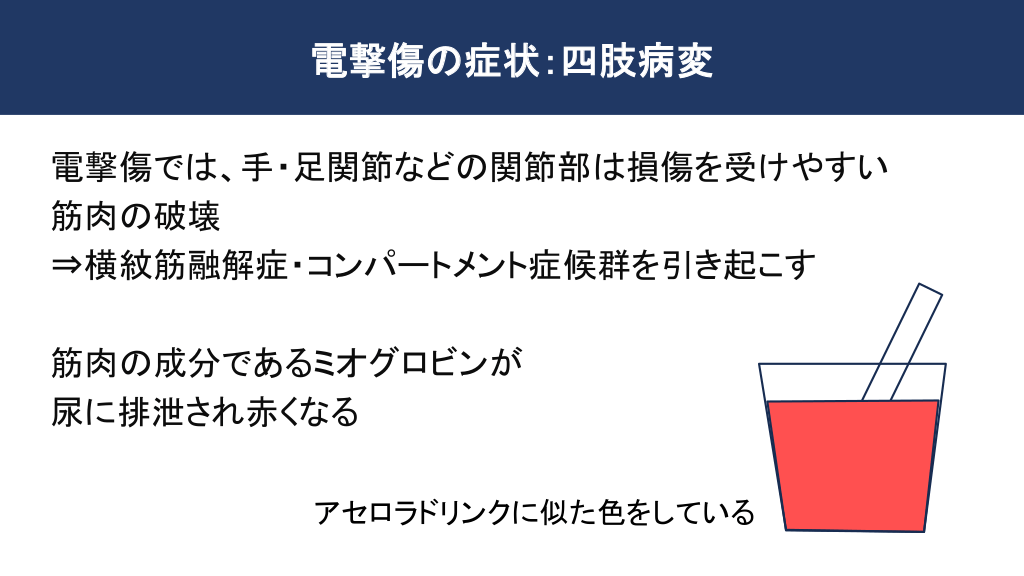 電撃傷の症状：四肢病変

電撃傷では、手・足関節などの関節部は損傷を受けやすい
筋肉の破壊
⇒横紋筋融解症・コンパートメント症候群を引き起こす

筋肉の成分であるミオグロビンが
尿に排泄され赤くなる

アセロラドリンクに似た色をしている